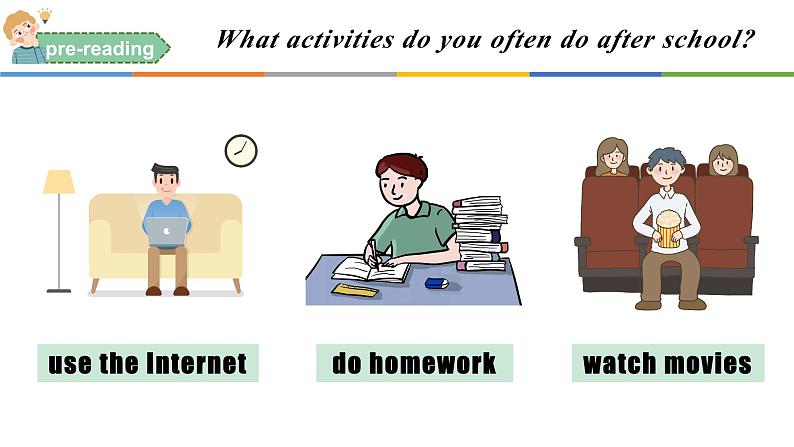 pre-reading

What activities do you often do after school?

use the Internet

do homework

watch movies